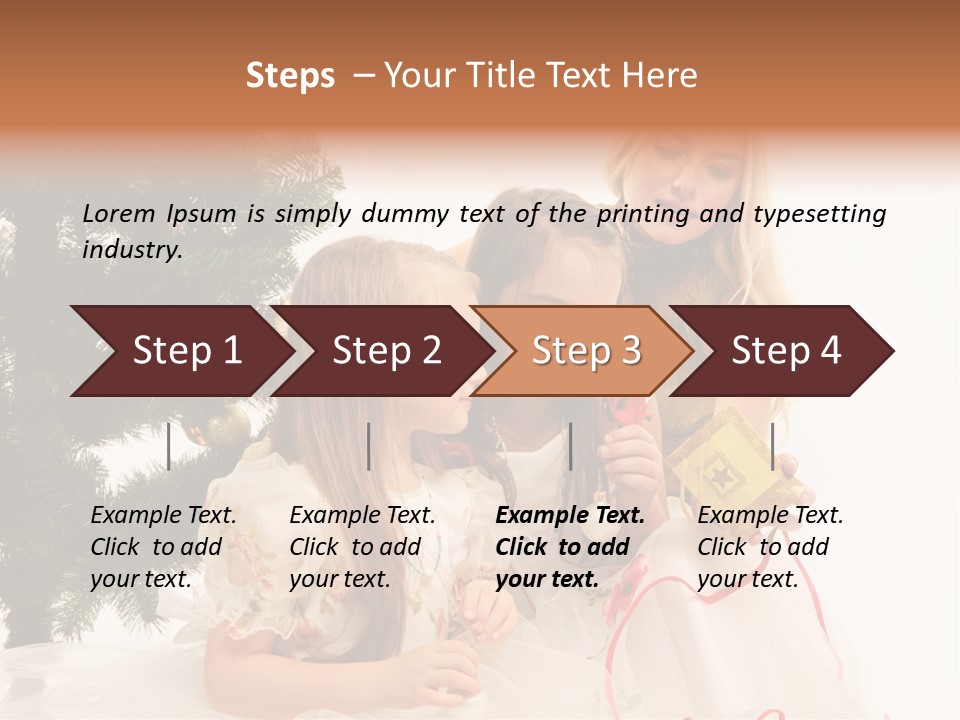 Steps – Your Title Text Here

Lorem Ipsum is simply dummy text of the printing and typesetting industry.

Step 1

Step 2

Step 3

Step 4

Example Text. Click to add your text.

Example Text. Click to add your text.

Example Text. Click to add your text.

Example Text. Click to add your text.